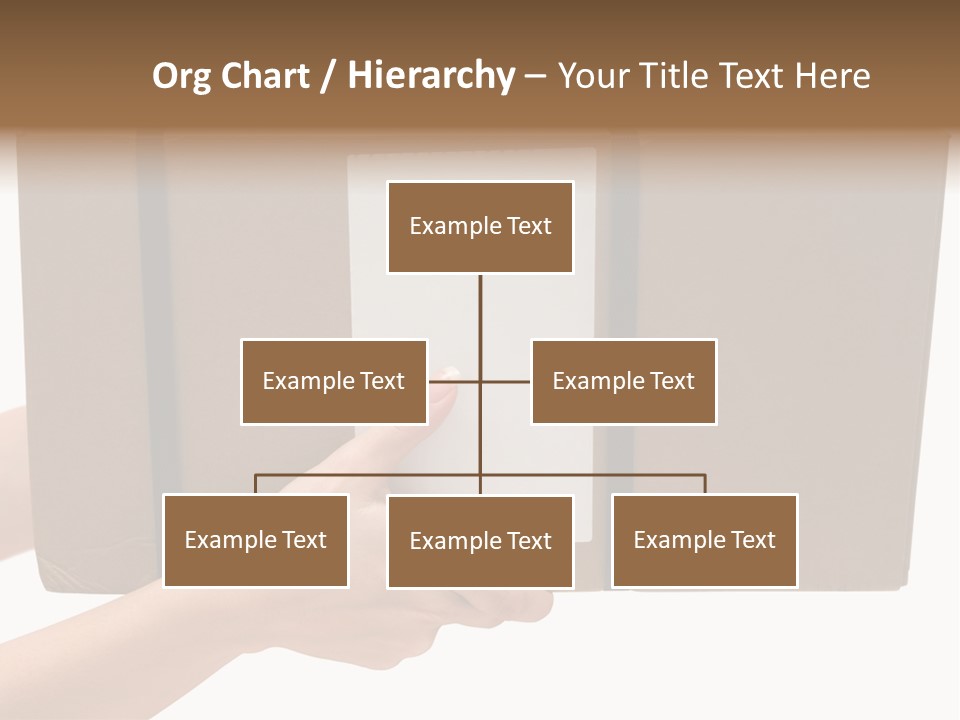 Org Chart / Hierarchy – Your Title Text Here

Example Text

Example Text

Example Text

Example Text

Example Text

Example Text